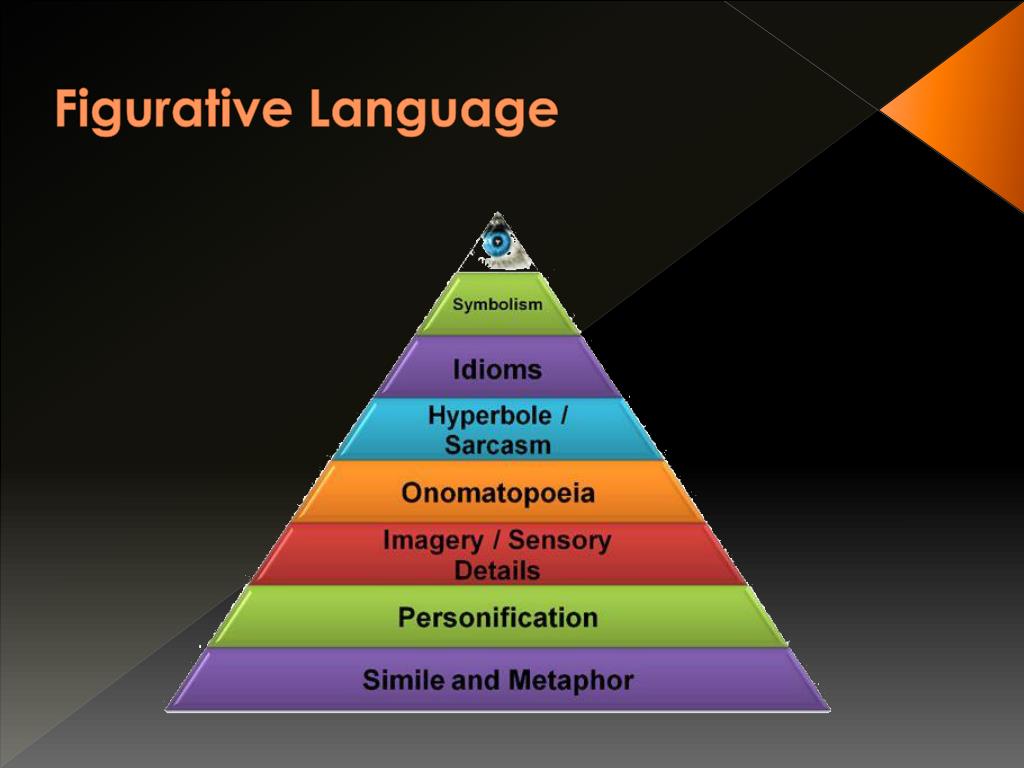 Figurative Language

Symbolism

Idioms

Hyperbole / Sarcasm

Onomatopoeia

Imagery / Sensory Details

Personification

Simile and Metaphor